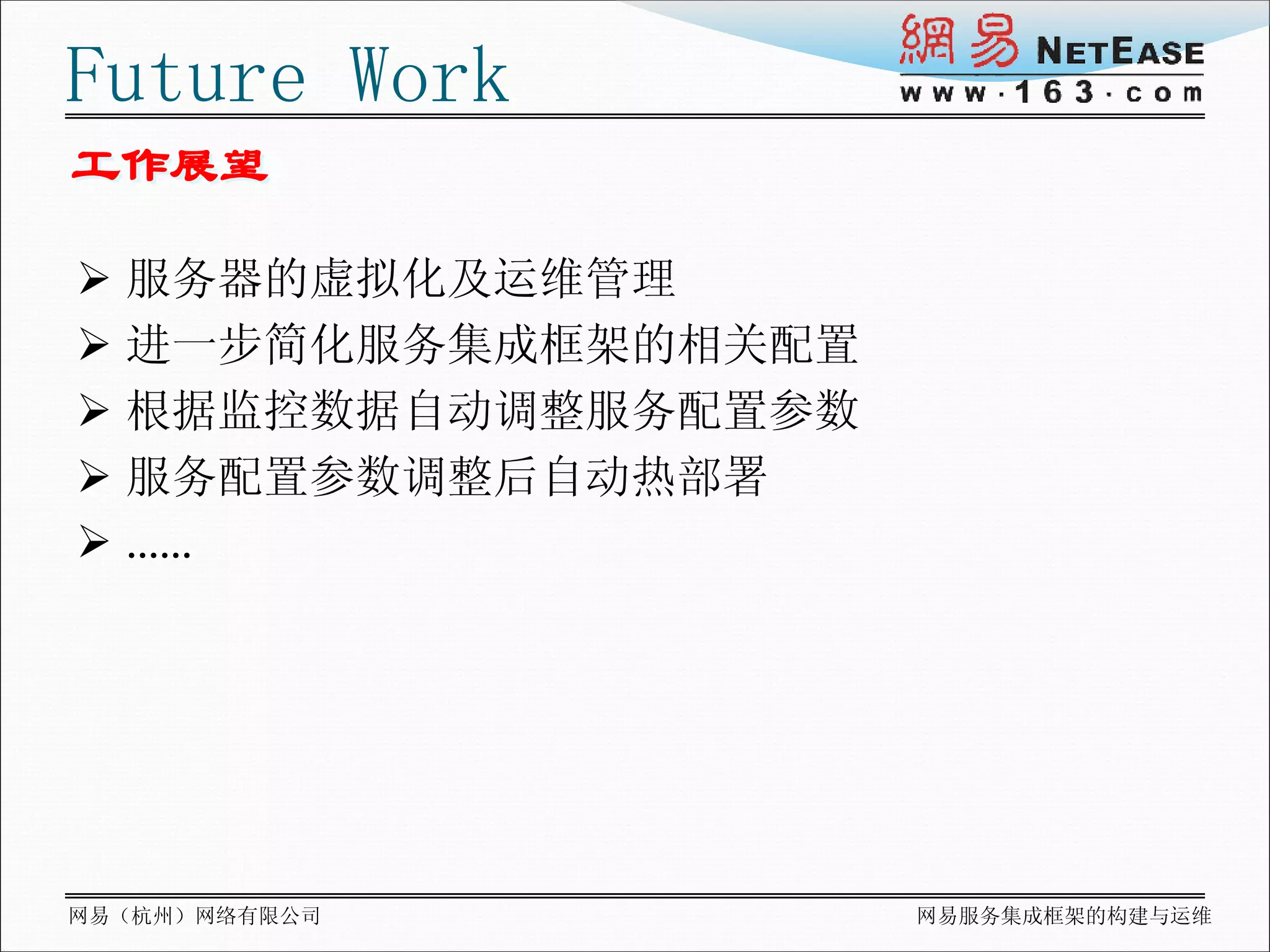 Future Work

網易 NETEASE
www.163.com

工作展望

➢ 服务器的虚拟化及运维管理
➢ 进一步简化服务集成框架的相关配置
➢ 根据监控数据自动调整服务配置参数
➢ 服务配置参数调整后自动热部署
➢ ……

网易（杭州）网络有限公司

网易服务集成框架的构建与运维